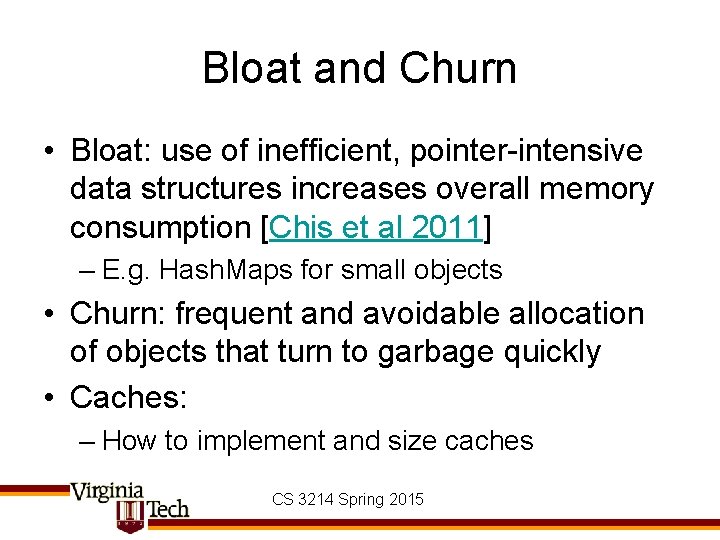 Bloat and Churn

• Bloat: use of inefficient, pointer-intensive data structures increases overall memory consumption [Chis et al 2011]

– E.g. HashMaps for small objects

• Churn: frequent and avoidable allocation of objects that turn to garbage quickly

• Caches:

– How to implement and size caches

Virginia Tech

CS 3214 Spring 2015